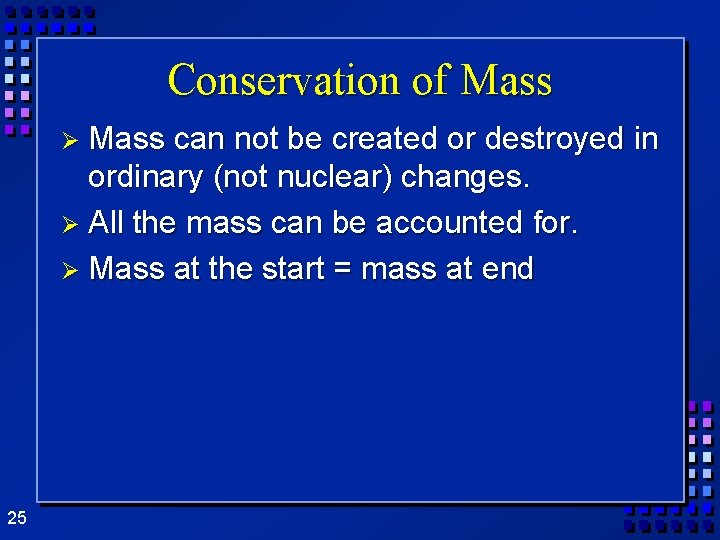 Conservation of Mass

➢ Mass can not be created or destroyed in ordinary (not nuclear) changes.
➢ All the mass can be accounted for.
➢ Mass at the start = mass at end

25